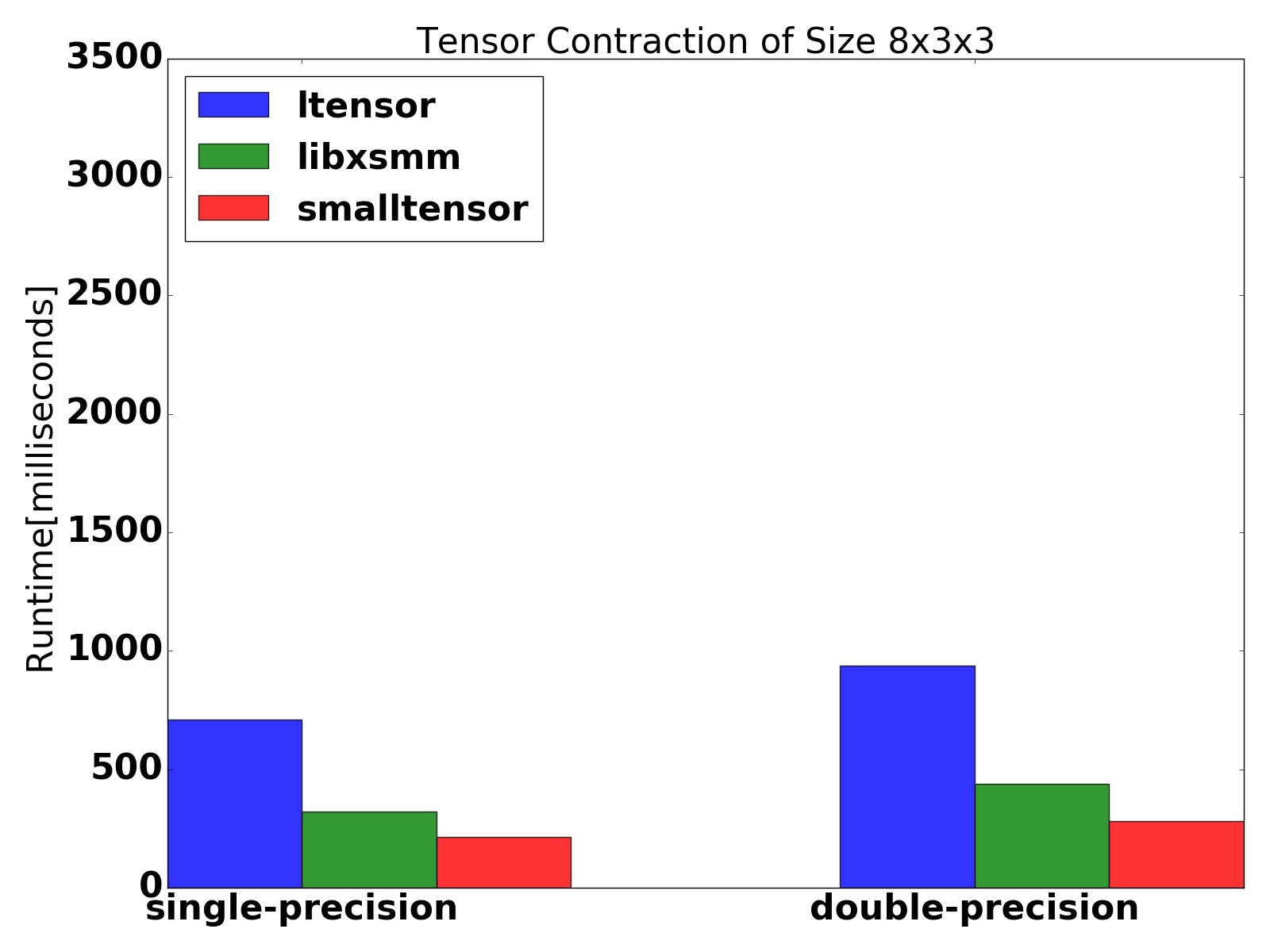 Tensor Contraction of Size 8x3x3

ltensor
libxsmm
smalltensor

Runtime[milliseconds]

3500
3000
2500
2000
1500
1000
500
0

single-precision
double-precision